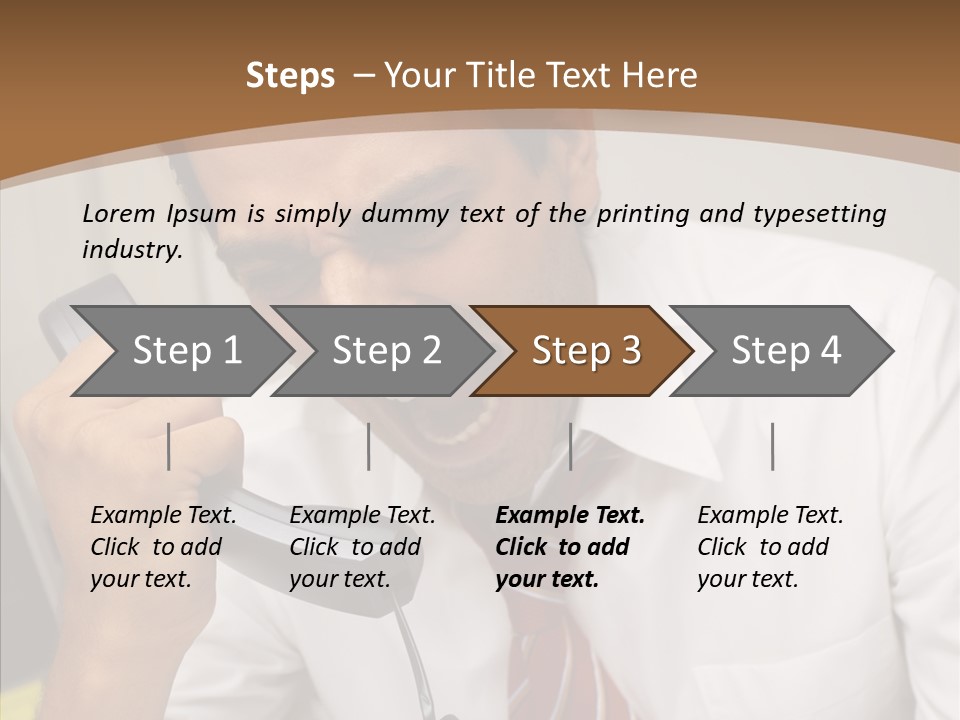 Steps – Your Title Text Here

Lorem Ipsum is simply dummy text of the printing and typesetting industry.

Step 1

Step 2

Step 3

Step 4

Example Text. Click to add your text.

Example Text. Click to add your text.

Example Text. Click to add your text.

Example Text. Click to add your text.